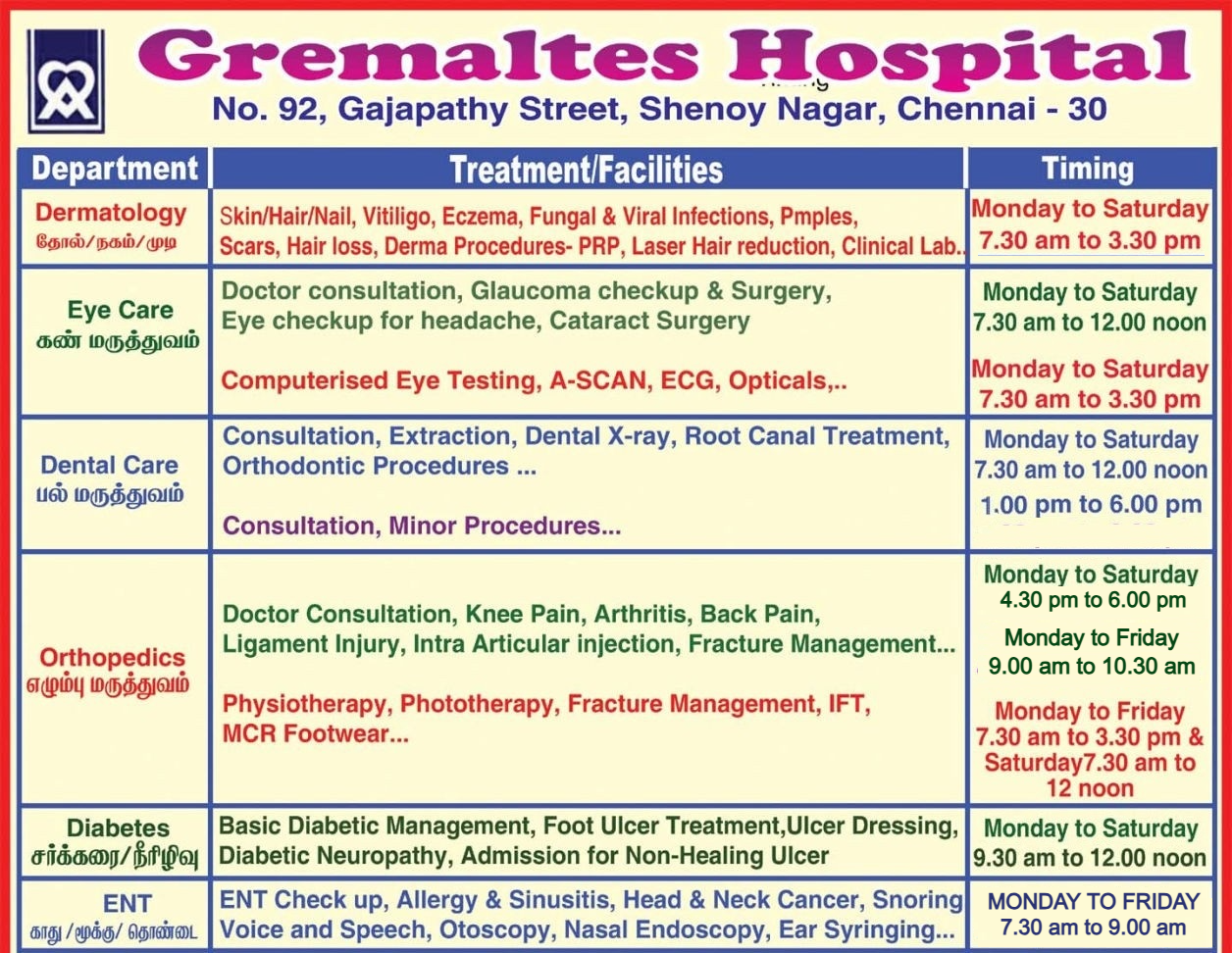 Gremaltes Hospital
No. 92, Gajapathy Street, Shenoy Nagar, Chennai - 30

| Department | Treatment/Facilities | Timing |
|---|---|---|
| Dermatology தோல்/நகம்/முடி | Skin/Hair/Nail, Vitiligo, Eczema, Fungal & Viral Infections, Pmples, Scars, Hair loss, Derma Procedures- PRP, Laser Hair reduction, Clinical Lab.. | Monday to Saturday 7.30 am to 3.30 pm |
| Eye Care கண் மருத்துவம் | Doctor consultation, Glaucoma checkup & Surgery, Eye checkup for headache, Cataract Surgery | Monday to Saturday 7.30 am to 12.00 noon |
| | Computerised Eye Testing, A-SCAN, ECG, Opticals,.. | Monday to Saturday 7.30 am to 3.30 pm |
| Dental Care பல் மருத்துவம் | Consultation, Extraction, Dental X-ray, Root Canal Treatment, Orthodontic Procedures ... | Monday to Saturday 7.30 am to 12.00 noon |
| | Consultation, Minor Procedures... | 1.00 pm to 6.00 pm |
| Orthopedics எழும்பு மருத்துவம் | Doctor Consultation, Knee Pain, Arthritis, Back Pain, Ligament Injury, Intra Articular injection, Fracture Management... | Monday to Saturday 4.30 pm to 6.00 pm Monday to Friday 9.00 am to 10.30 am |
| | Physiotherapy, Phototherapy, Fracture Management, IFT, MCR Footwear... | Monday to Friday 7.30 am to 3.30 pm & Saturday7.30 am to 12 noon |
| Diabetes சர்க்கரை/நீரிழிவு | Basic Diabetic Management, Foot Ulcer Treatment,Ulcer Dressing, Diabetic Neuropathy, Admission for Non-Healing Ulcer | Monday to Saturday 9.30 am to 12.00 noon |
| ENT காது /மூக்கு/ தொண்டை | ENT Check up, Allergy & Sinusitis, Head & Neck Cancer, Snoring Voice and Speech, Otoscopy, Nasal Endoscopy, Ear Syringing... | MONDAY TO FRIDAY 7.30 am to 9.00 am |